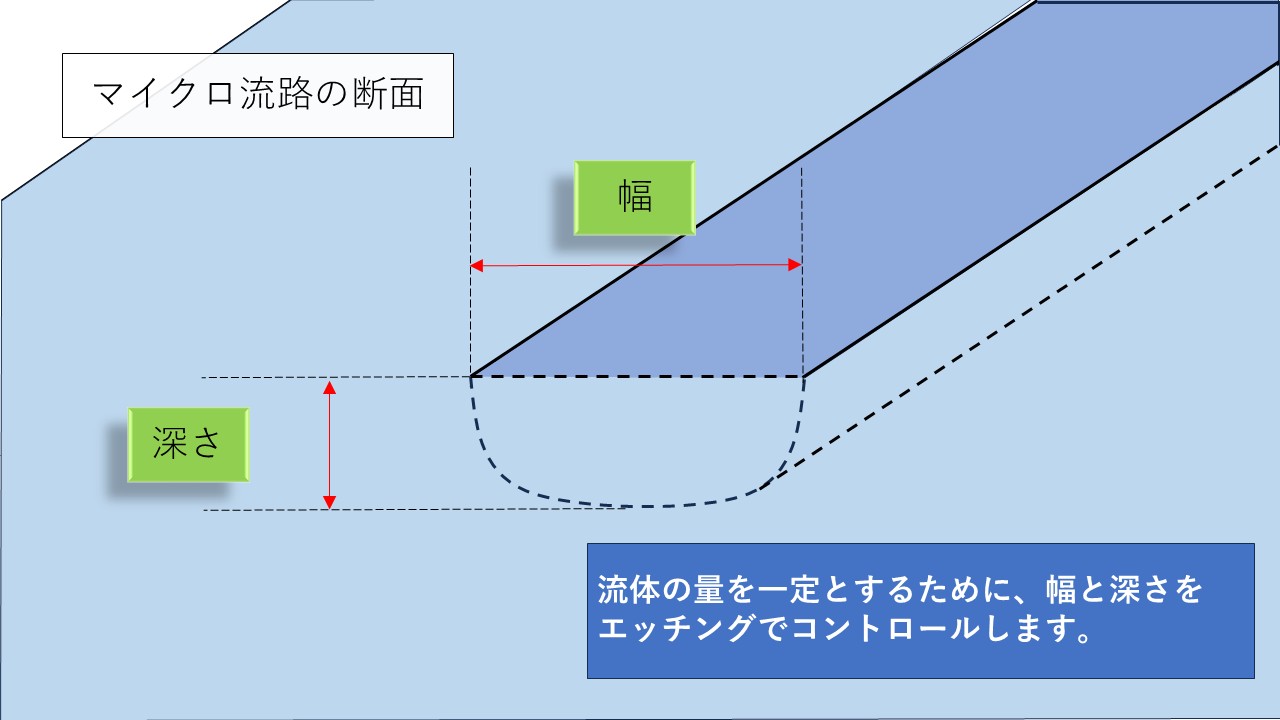 マイクロ流路の断面

幅

深さ

流体の量を一定とするために、幅と深さをエッチングでコントロールします。